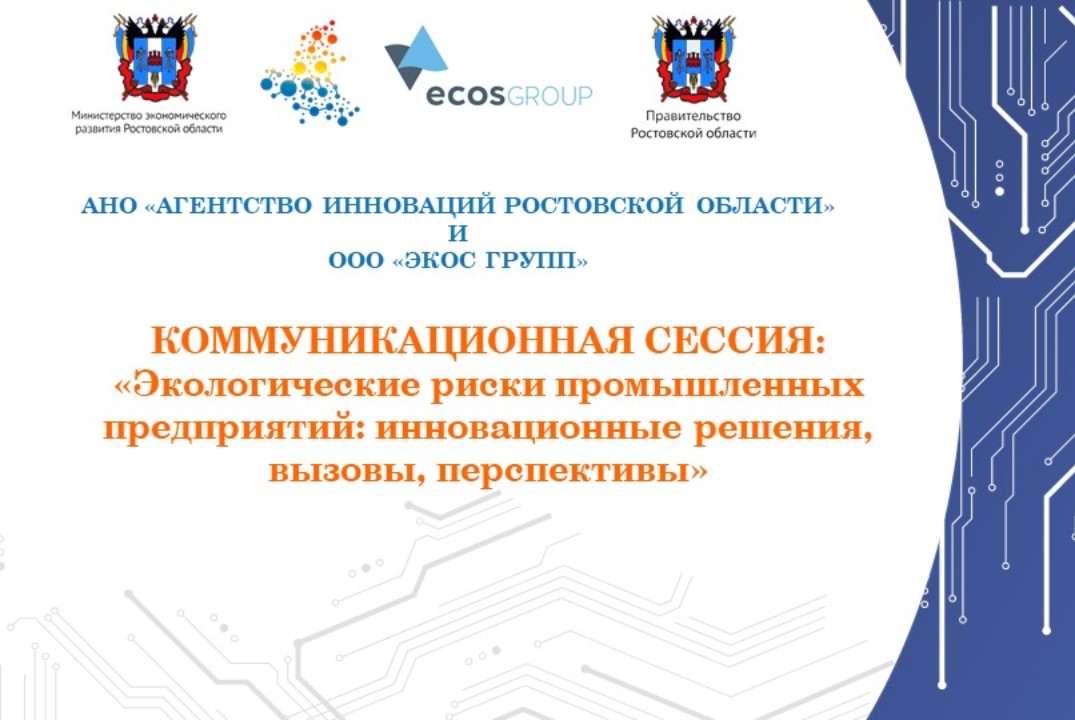 Министерство экономического развития Ростовской области

ecosGROUP

Правительство Ростовской области

АНО «АГЕНТСТВО ИННОВАЦИЙ РОСТОВСКОЙ ОБЛАСТИ»
И
ООО «ЭКОС ГРУПП»

КОММУНИКАЦИОННАЯ СЕССИЯ:
«Экологические риски промышленных предприятий: инновационные решения, вызовы, перспективы»